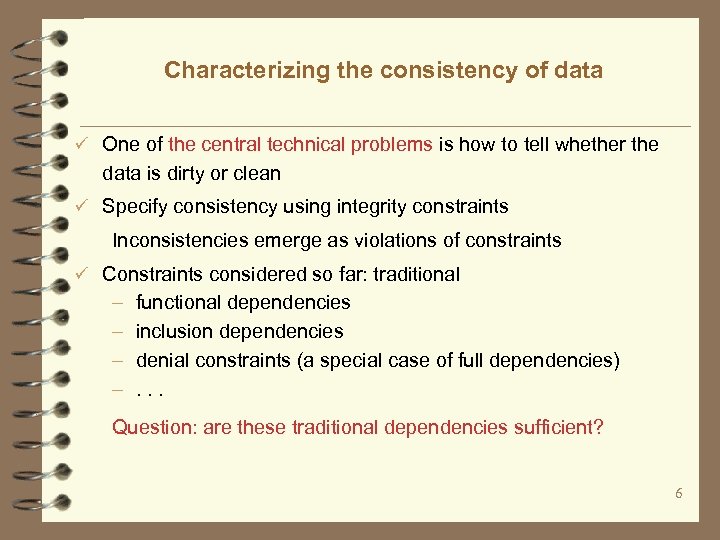 Characterizing the consistency of data

✓ One of the central technical problems is how to tell whether the data is dirty or clean

✓ Specify consistency using integrity constraints

Inconsistencies emerge as violations of constraints

✓ Constraints considered so far: traditional

– functional dependencies
– inclusion dependencies
– denial constraints (a special case of full dependencies)
– . . .

Question: are these traditional dependencies sufficient?

6